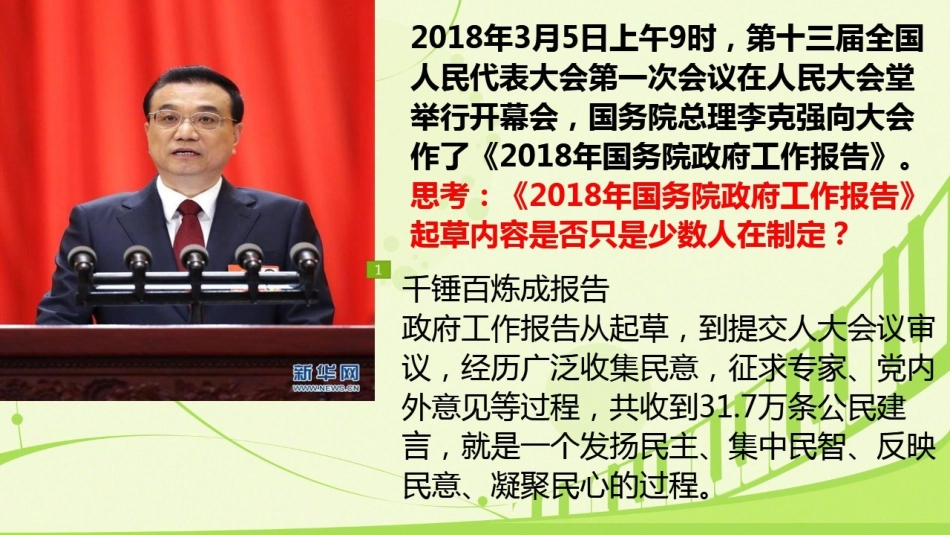 新华网
WWW.NEWS.CN

2018年3月5日上午9时，第十三届全国人民代表大会第一次会议在人民大会堂举行开幕会，国务院总理李克强向大会作了《2018年国务院政府工作报告》。
思考：《2018年国务院政府工作报告》起草内容是否只是少数人在制定？

1

千锤百炼成报告
政府工作报告从起草，到提交人大会议审议，经历广泛收集民意，征求专家、党内外意见等过程，共收到31.7万条公民建言，就是一个发扬民主、集中民智、反映民意、凝聚民心的过程。